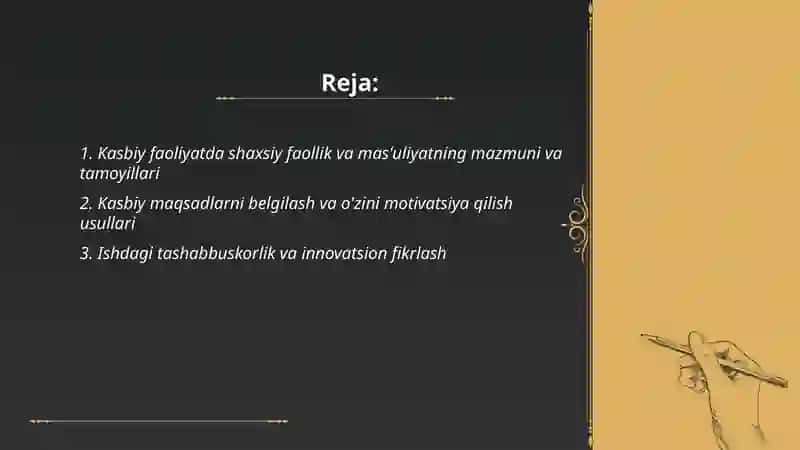 Reja:

1. Kasbiy faoliyatda shaxsiy faollik va mas'uliyatning mazmuni va tamoyillari

2. Kasbiy maqsadlarni belgilash va o'zini motivatsiya qilish usullari

3. Ishdagi tashabbuskorlik va innovatsion fikrlash